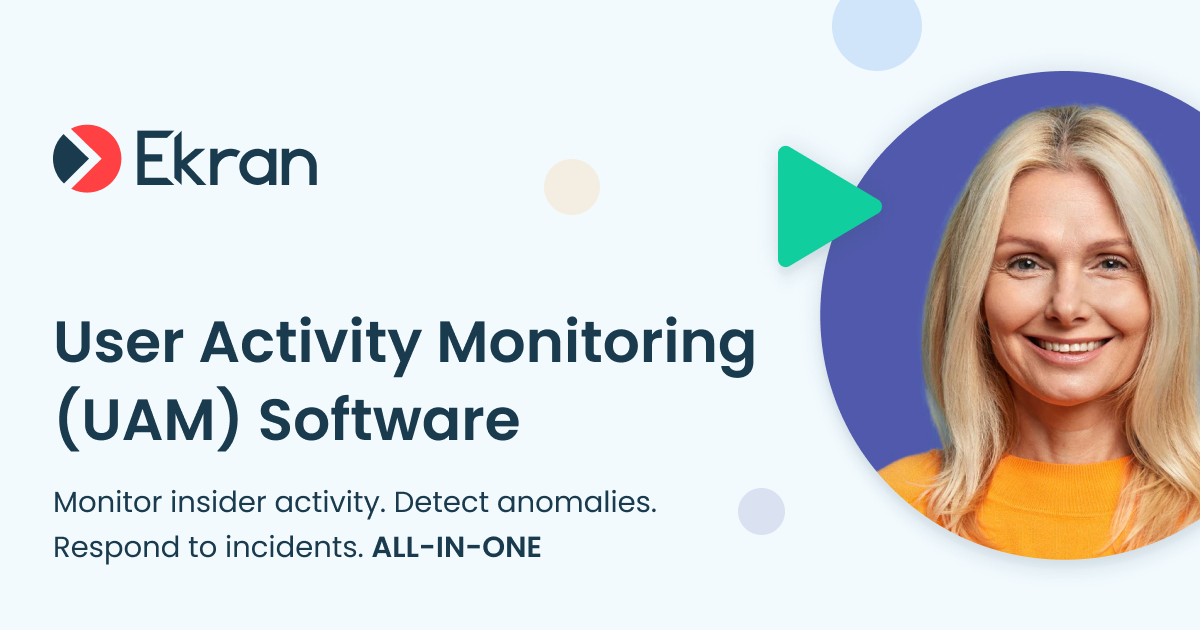 Ekran

User Activity Monitoring (UAM) Software

Monitor insider activity. Detect anomalies. Respond to incidents. ALL-IN-ONE